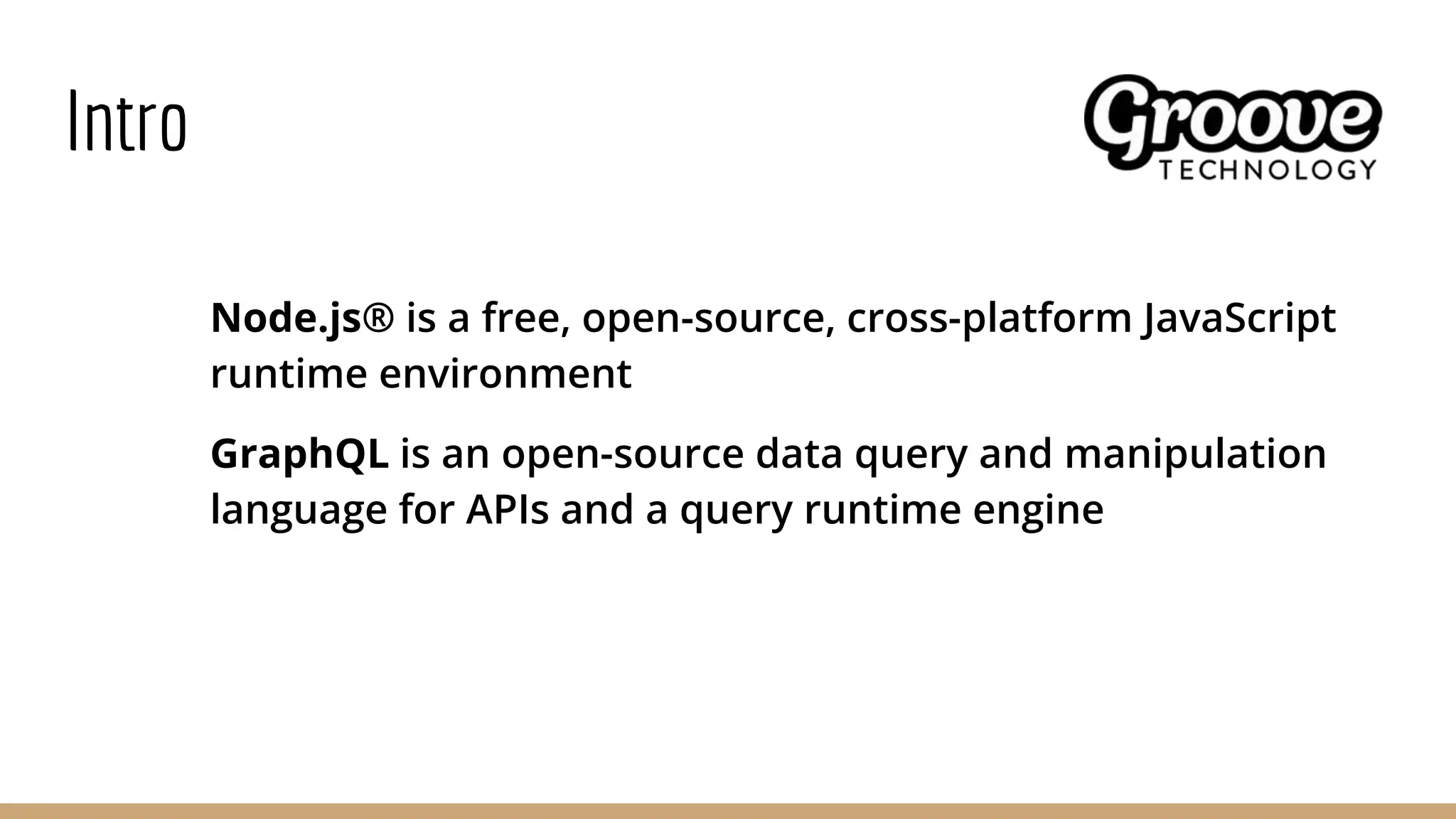 Intro

Groove TECHNOLOGY

Node.js® is a free, open-source, cross-platform JavaScript runtime environment

GraphQL is an open-source data query and manipulation language for APIs and a query runtime engine